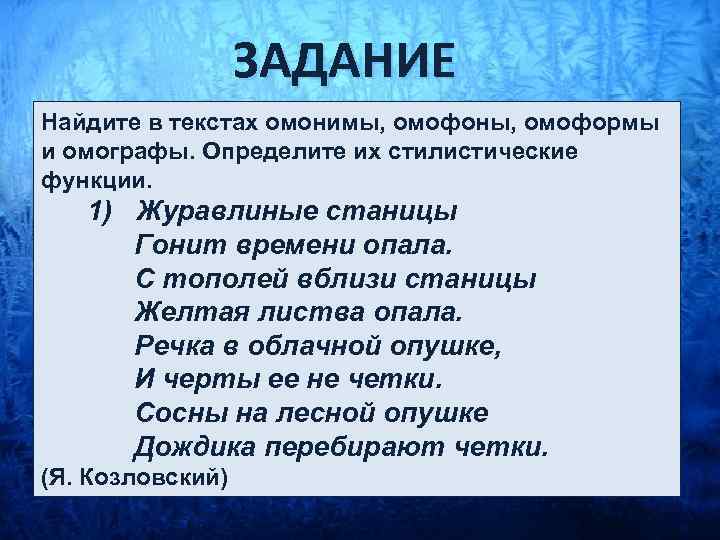 ЗАДАНИЕ

Найдите в текстах омонимы, омофоны, омоформы и омографы. Определите их стилистические функции.

1) Журавлиные станицы
Гонит времени опала.
С тополей вблизи станицы
Желтая листва опала.
Речка в облачной опушке,
И черты ее не четки.
Сосны на лесной опушке
Дождика перебирают четки.

(Я. Козловский)